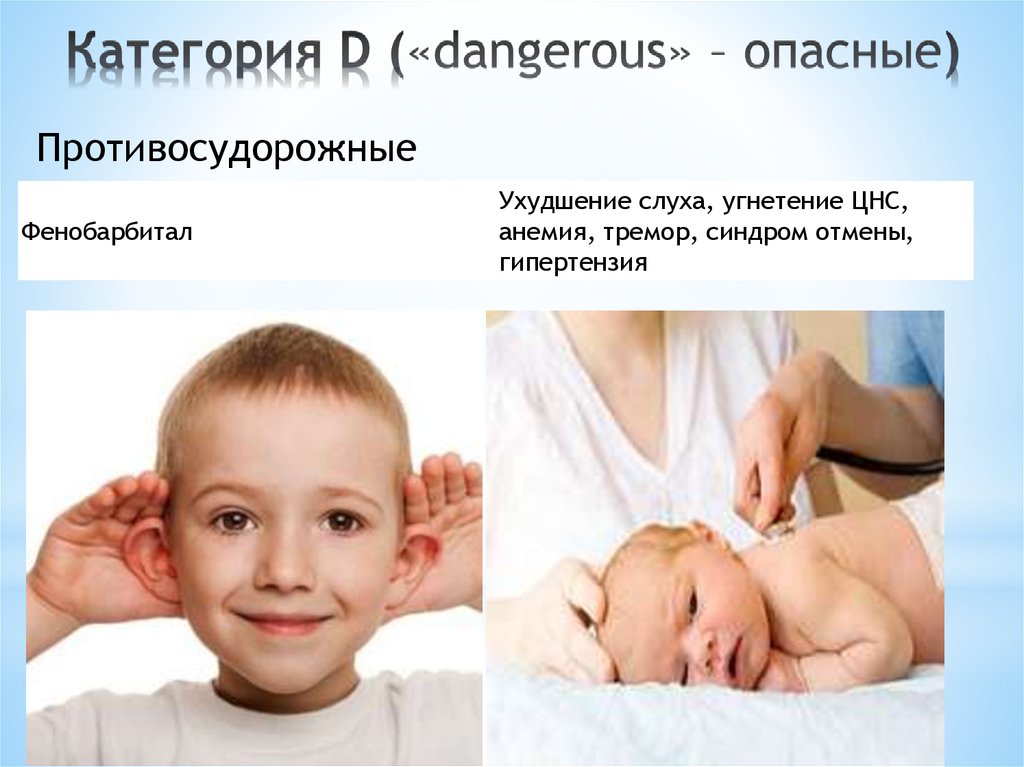 Категория D («dangerous» – опасные)

Противосудорожные

| Фенобарбитал | Ухудшение слуха, угнетение ЦНС, анемия, тремор, синдром отмены, гипертензия |
|---|---|